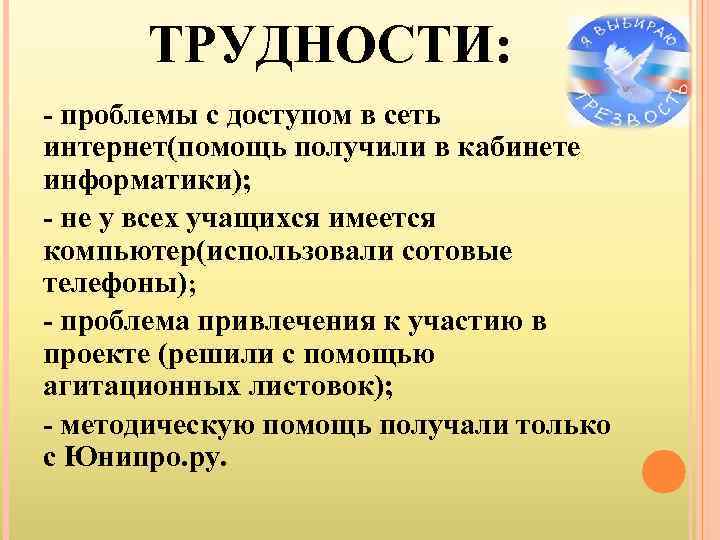 ТРУДНОСТИ:

Я ВЫБИРАЮ ТРЕЗВОСТЬ

- проблемы с доступом в сеть интернет(помощь получили в кабинете информатики);

- не у всех учащихся имеется компьютер(использовали сотовые телефоны);

- проблема привлечения к участию в проекте (решили с помощью агитационных листовок);

- методическую помощь получали только с Юнипро.ру.